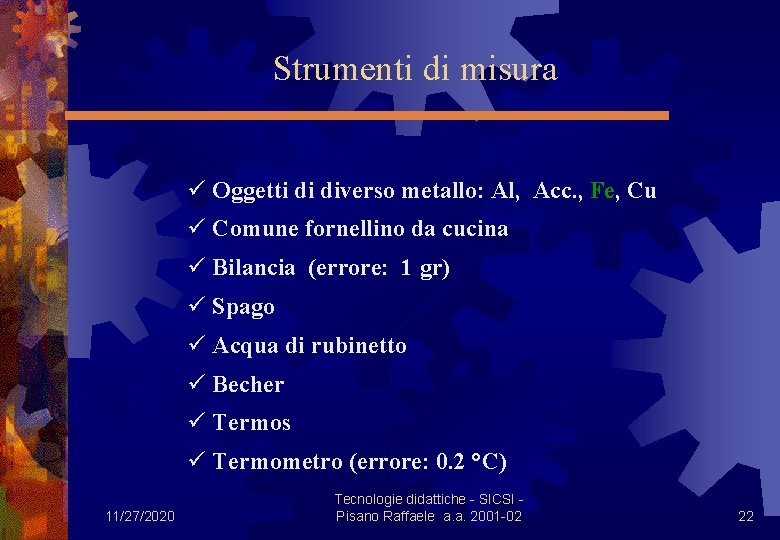 Strumenti di misura

✓ Oggetti di diverso metallo: Al, Acc., Fe, Cu
✓ Comune fornellino da cucina
✓ Bilancia (errore: 1 gr)
✓ Spago
✓ Acqua di rubinetto
✓ Becher
✓ Termos
✓ Termometro (errore: 0.2 °C)

11/27/2020

Tecnologie didattiche - SICSI - Pisano Raffaele a.a. 2001-02

22